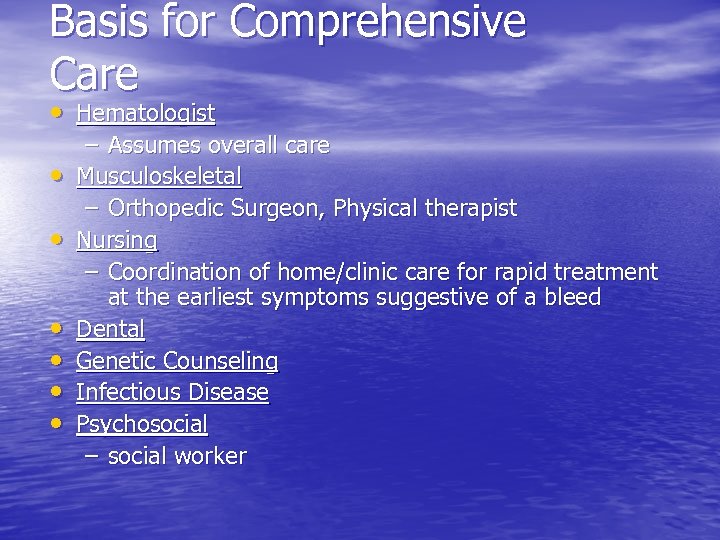 Basis for Comprehensive Care

• Hematologist
  – Assumes overall care
• Musculoskeletal
  – Orthopedic Surgeon, Physical therapist
• Nursing
  – Coordination of home/clinic care for rapid treatment at the earliest symptoms suggestive of a bleed
• Dental
• Genetic Counseling
• Infectious Disease
• Psychosocial
  – social worker